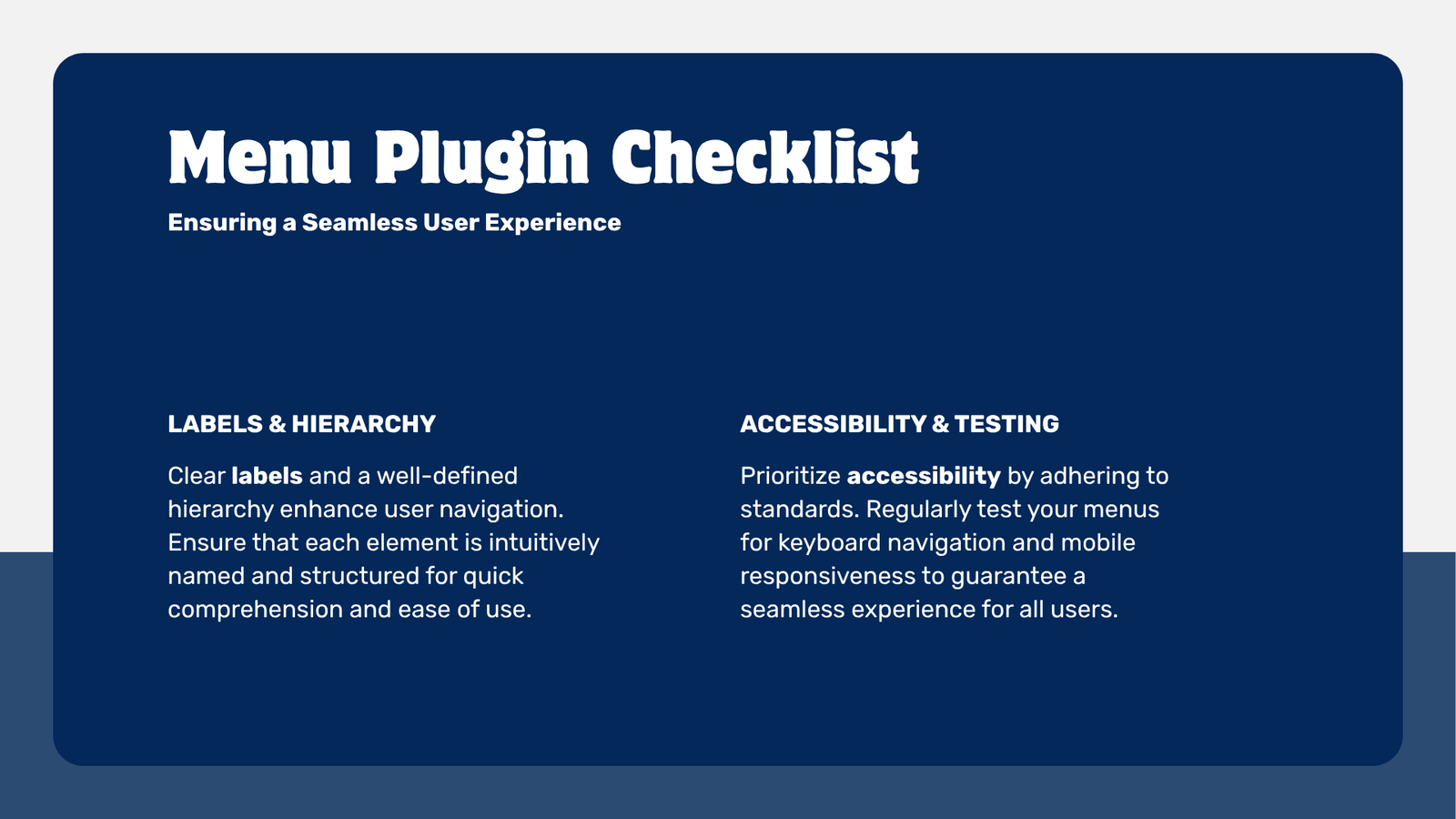 Menu Plugin Checklist

Ensuring a Seamless User Experience

LABELS & HIERARCHY

Clear labels and a well-defined hierarchy enhance user navigation. Ensure that each element is intuitively named and structured for quick comprehension and ease of use.

ACCESSIBILITY & TESTING

Prioritize accessibility by adhering to standards. Regularly test your menus for keyboard navigation and mobile responsiveness to guarantee a seamless experience for all users.